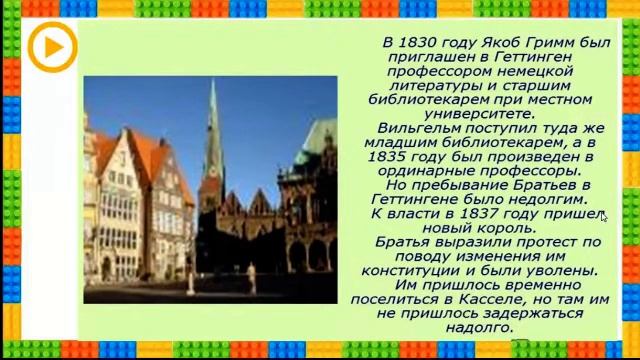 В 1830 году Якоб Гримм был приглашен в Геттинген профессором немецкой литературы и старшим библиотекарем при местном университете.

Вильгельм поступил туда же младшим библиотекарем, а в 1835 году был произведен в ординарные профессоры.

Но пребывание Братьев в Геттингене было недолгим.

К власти в 1837 году пришел новый король.

Братья выразили протест по поводу изменения им конституции и были уволены.

Им пришлось временно поселиться в Касселе, но там им не пришлось задержаться надолго.